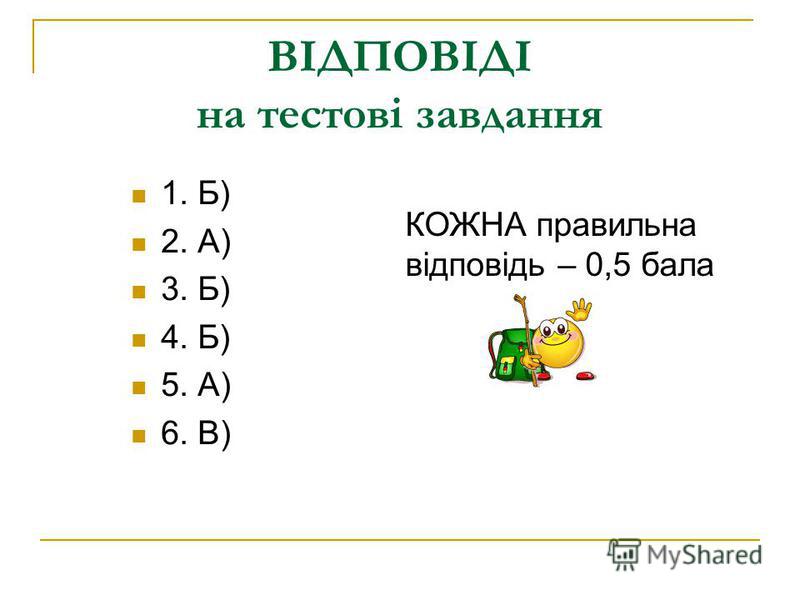 ВІДПОВІДІ
на тестові завдання

1. Б)
2. А)
3. Б)
4. Б)
5. А)
6. В)

КОЖНА правильна відповідь – 0,5 бала

MyShared